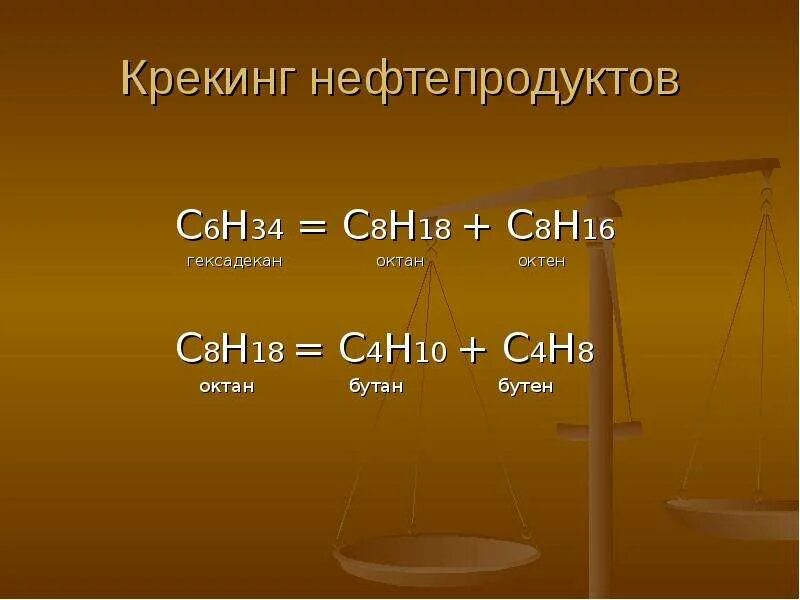 Крекинг нефтепродуктов

$C_6H_{34} = C_8H_{18} + C_8H_{16}$
гексадекан октан октен

$C_8H_{18} = C_4H_{10} + C_4H_8$
октан бутан бутен